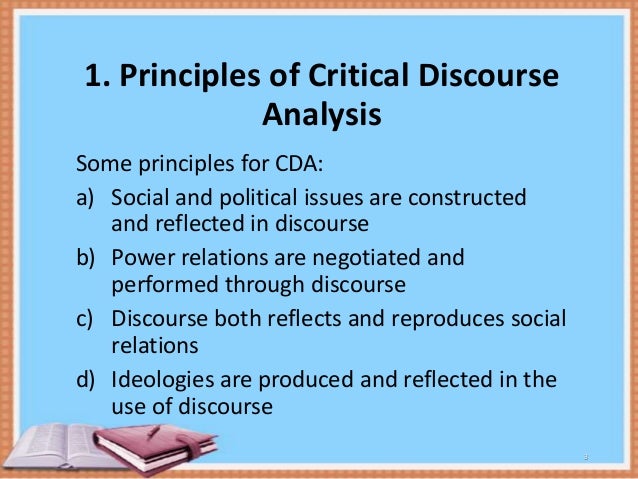 1. Principles of Critical Discourse Analysis

Some principles for CDA:

a) Social and political issues are constructed and reflected in discourse

b) Power relations are negotiated and performed through discourse

c) Discourse both reflects and reproduces social relations

d) Ideologies are produced and reflected in the use of discourse

3